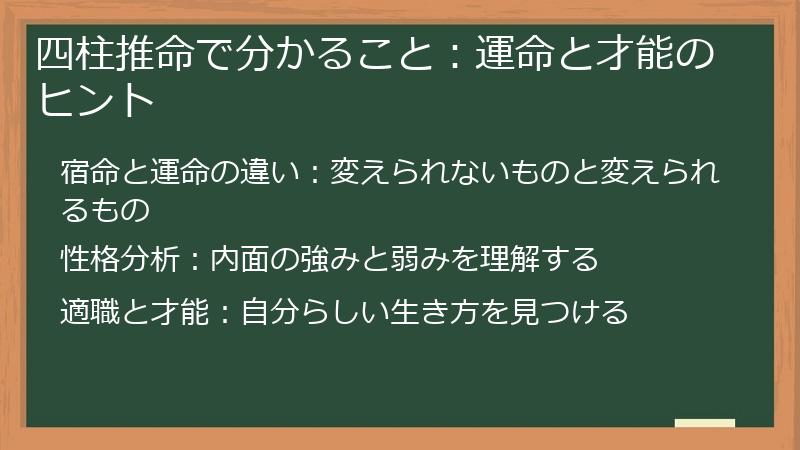 四柱推命で分かること：運命と才能のヒント

宿命と運命の違い：変えられないものと変えられるもの

性格分析：内面の強みと弱みを理解する

適職と才能：自分らしい生き方を見つける